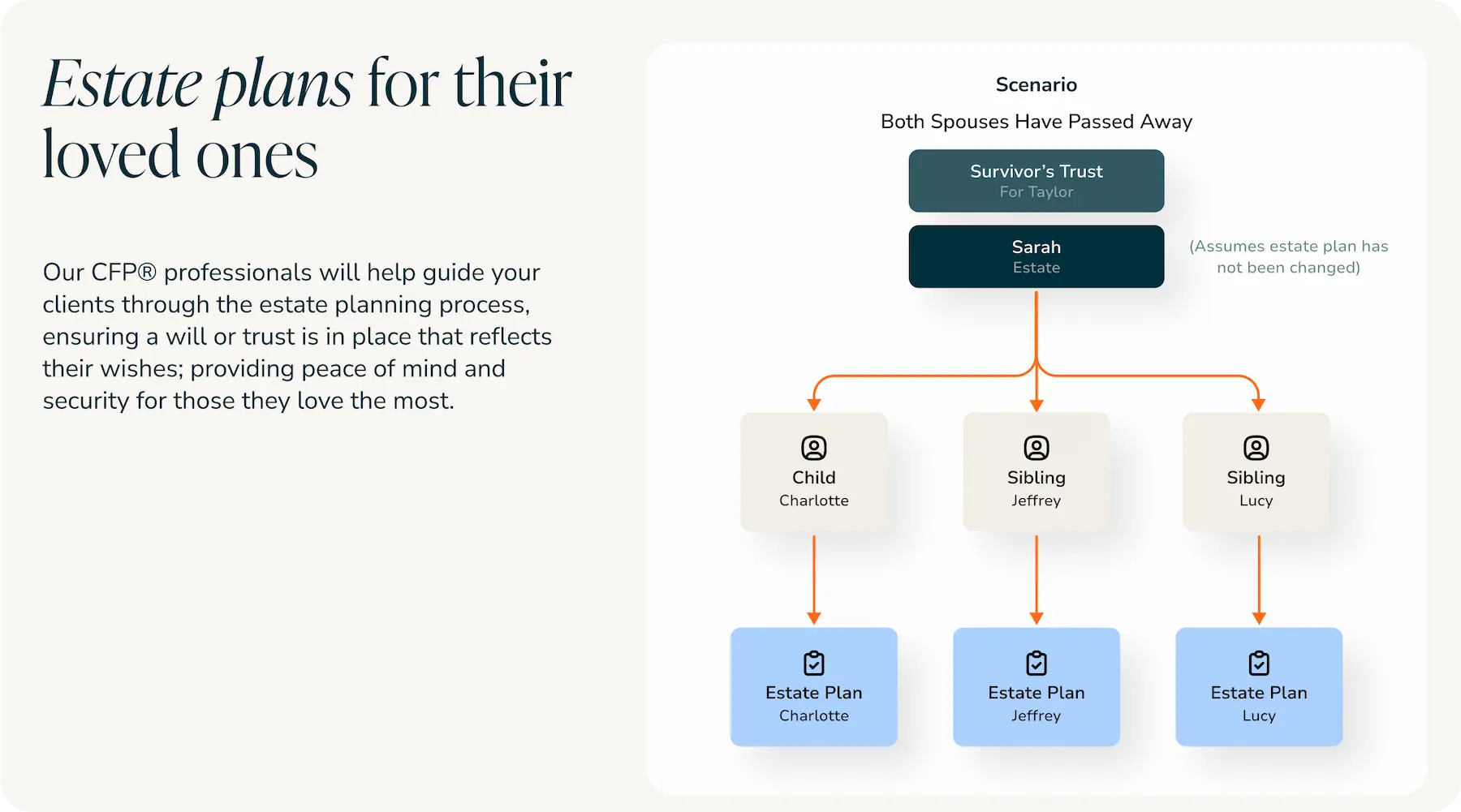 Estate plans for their loved ones

Our CFP® professionals will help guide your clients through the estate planning process, ensuring a will or trust is in place that reflects their wishes; providing peace of mind and security for those they love the most.

Scenario

Both Spouses Have Passed Away

Survivor's Trust
For Taylor

Sarah
Estate

(Assumes estate plan has not been changed)

Child
Charlotte

Sibling
Jeffrey

Sibling
Lucy

Estate Plan
Charlotte

Estate Plan
Jeffrey

Estate Plan
Lucy